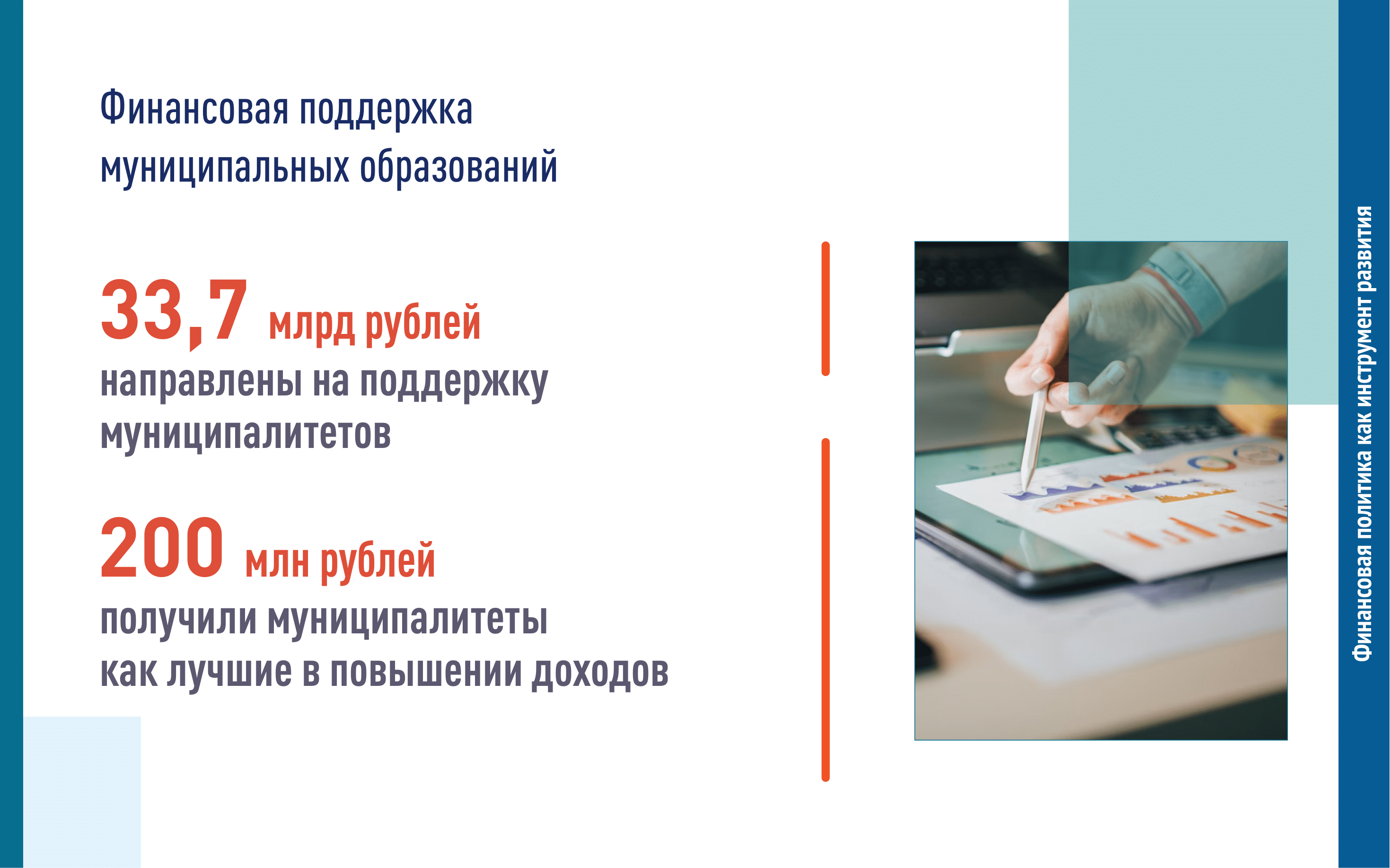 Финансовая поддержка муниципальных образований

33,7 млрд рублей
направлены на поддержку муниципалитетов

200 млн рублей
получили муниципалитеты как лучшие в повышении доходов

Финансовая политика как инструмент развития